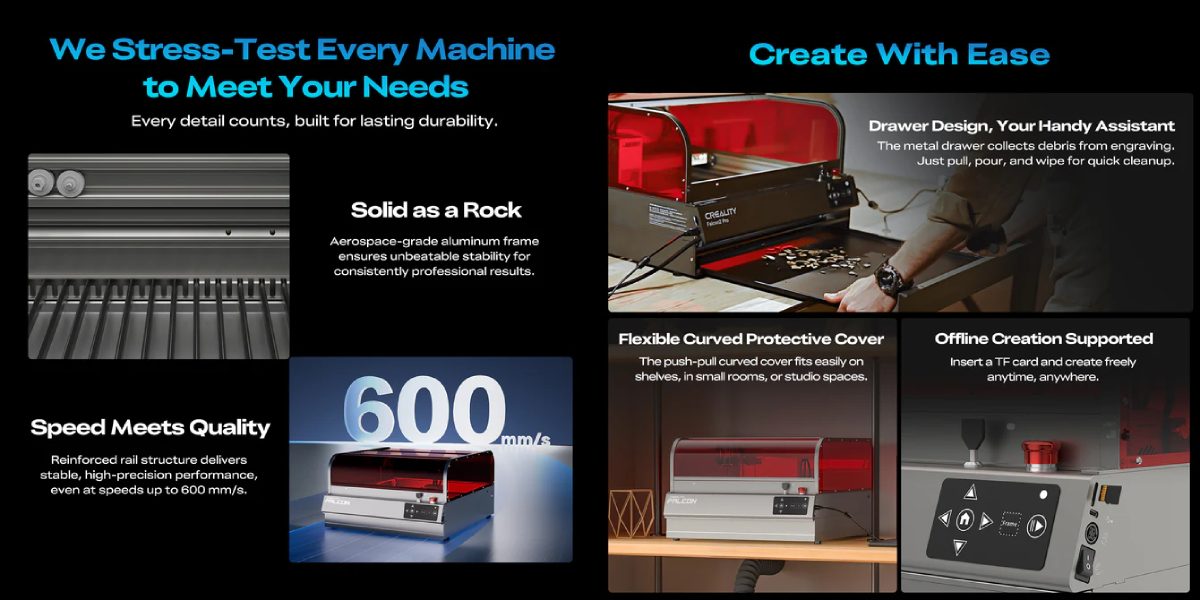 We Stress-Test Every Machine to Meet Your Needs

Every detail counts, built for lasting durability.

Solid as a Rock

Aerospace-grade aluminum frame ensures unbeatable stability for consistently professional results.

Speed Meets Quality

Reinforced rail structure delivers stable, high-precision performance, even at speeds up to 600 mm/s.

600 mm/s

FALCON

Create With Ease

Drawer Design, Your Handy Assistant

The metal drawer collects debris from engraving. Just pull, pour, and wipe for quick cleanup.

CREALITY
Falcon2 Pro

Flexible Curved Protective Cover

The push-pull curved cover fits easily on shelves, in small rooms, or studio spaces.

FALCON

Offline Creation Supported

Insert a TF card and create freely anytime, anywhere.

Frame